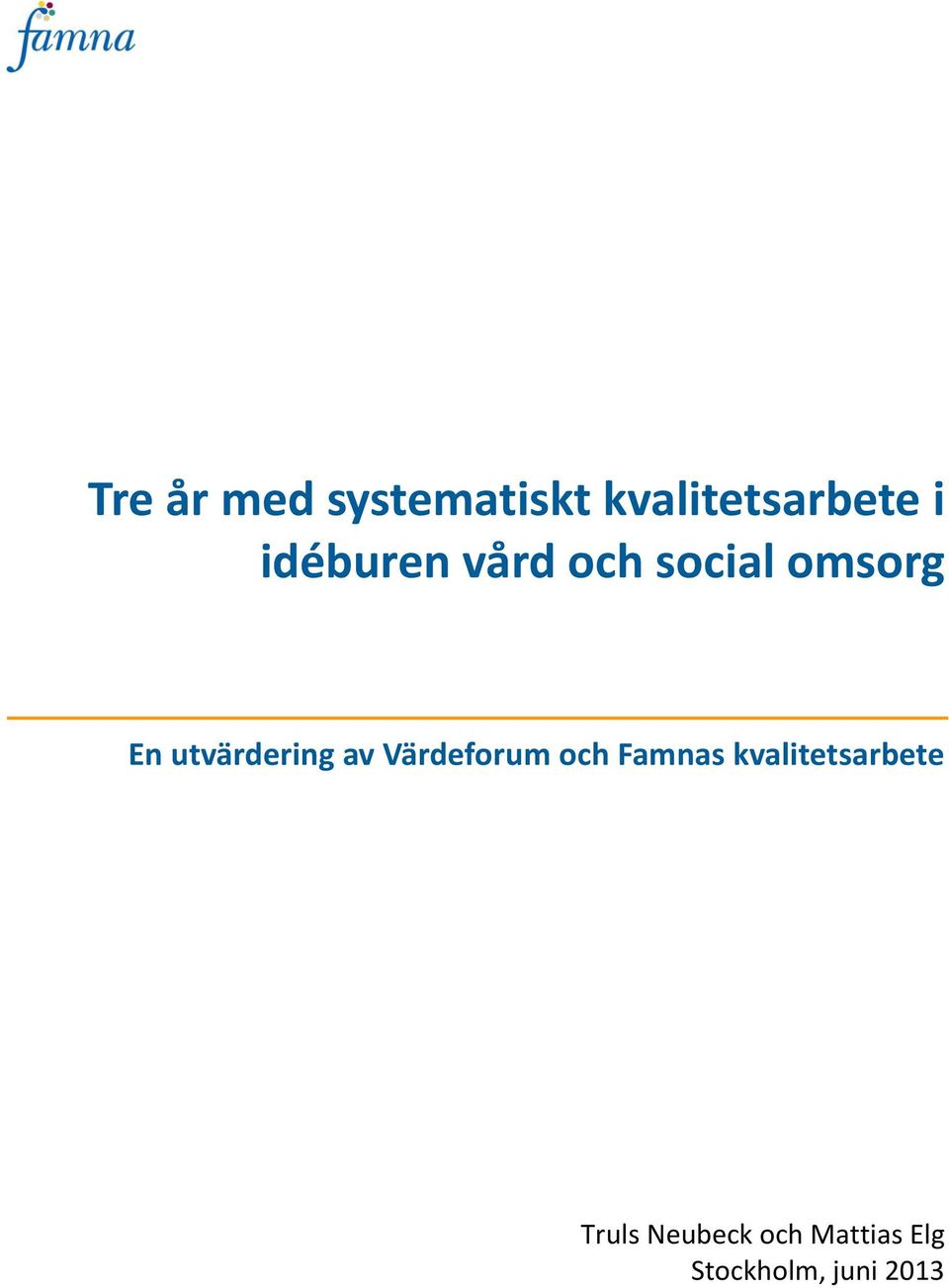 famna

Tre år med systematiskt kvalitetsarbete i idéburen vård och social omsorg

En utvärdering av Värdeforum och Famnas kvalitetsarbete

Truls Neubeck och Mattias Elg
Stockholm, juni 2013